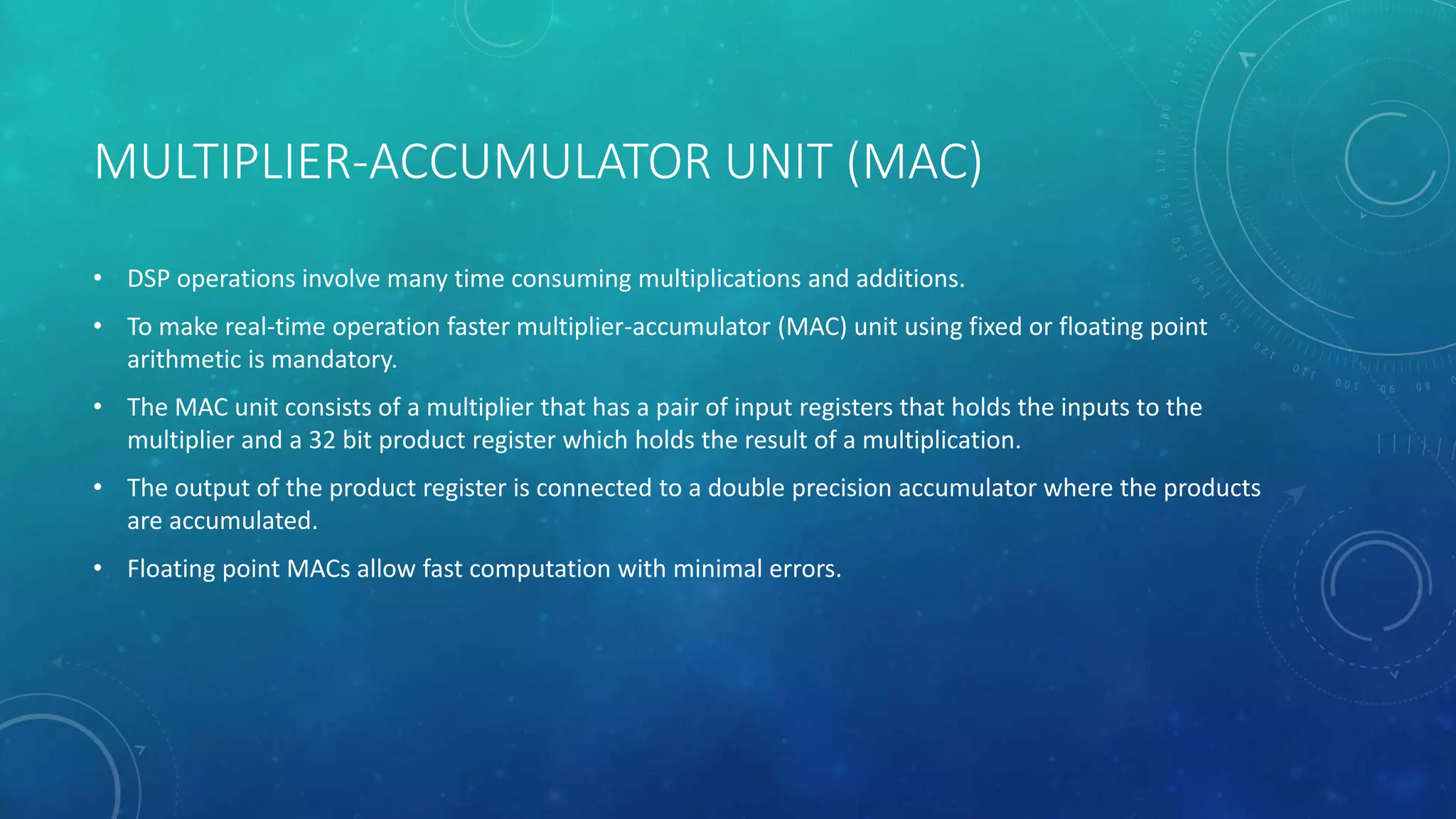 MULTIPLIER-ACCUMULATOR UNIT (MAC)

• DSP operations involve many time consuming multiplications and additions.

• To make real-time operation faster multiplier-accumulator (MAC) unit using fixed or floating point arithmetic is mandatory.

• The MAC unit consists of a multiplier that has a pair of input registers that holds the inputs to the multiplier and a 32 bit product register which holds the result of a multiplication.

• The output of the product register is connected to a double precision accumulator where the products are accumulated.

• Floating point MACs allow fast computation with minimal errors.